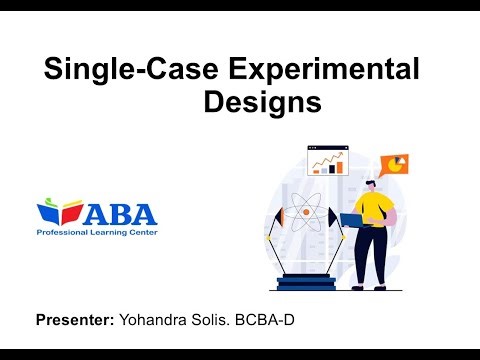 Single-Case Experimental Designs

ABA
Professional Learning Center

Presenter: Yohandra Solis. BCBA-D